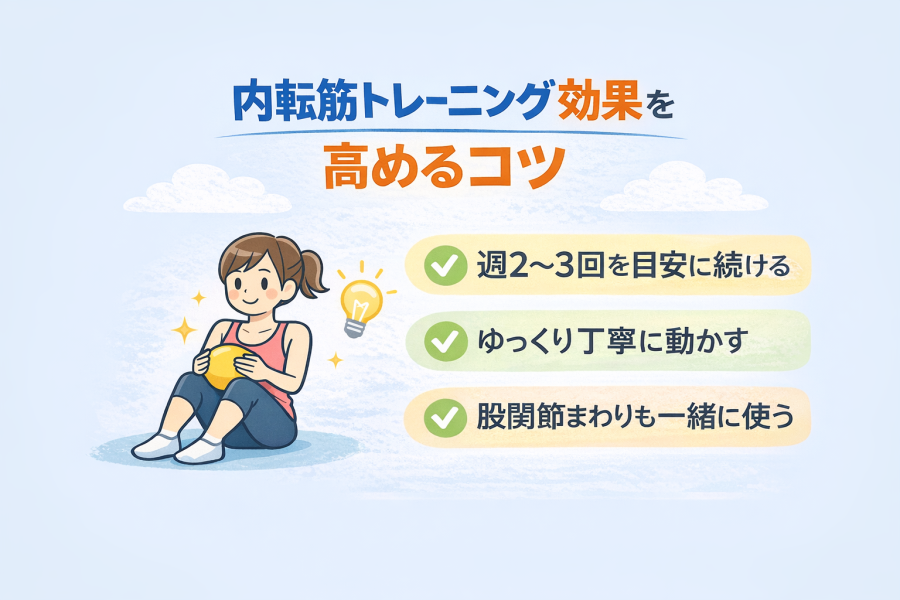 内転筋トレーニング効果を
高めるコツ

週2〜3回を目安に続ける

ゆっくり丁寧に動かす

股関節まわりも一緒に使う